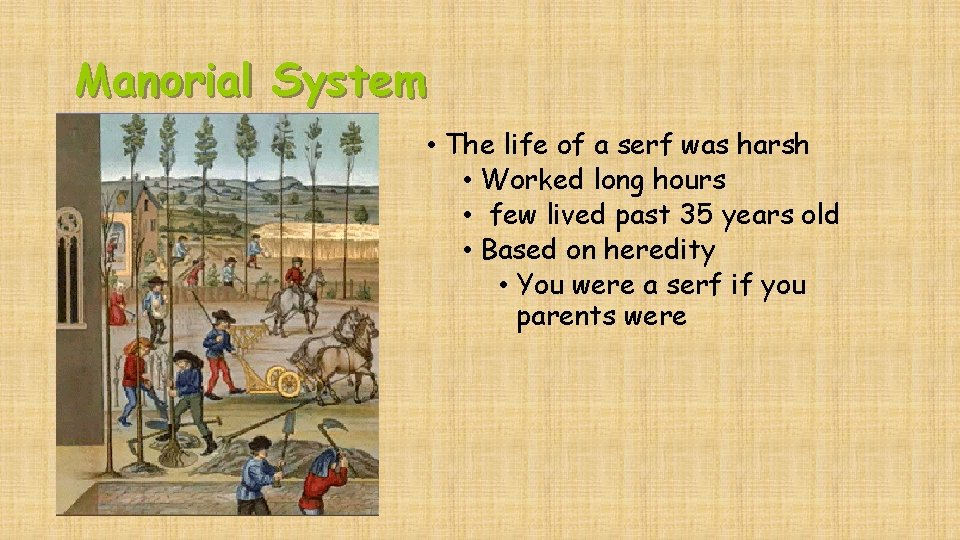 Manorial System

• The life of a serf was harsh
  • Worked long hours
  • few lived past 35 years old
  • Based on heredity
    • You were a serf if you parents were